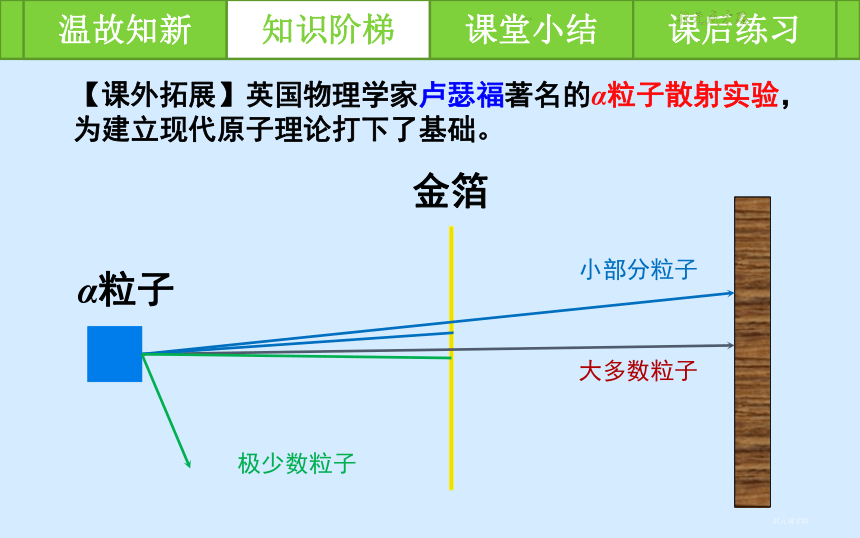 温故知新 知识阶梯 课堂小结 课后练习

【课外拓展】英国物理学家卢瑟福著名的$\alpha$粒子散射实验，为建立现代原子理论打下了基础。

金箔

$\alpha$粒子

小部分粒子

大多数粒子

极少数粒子